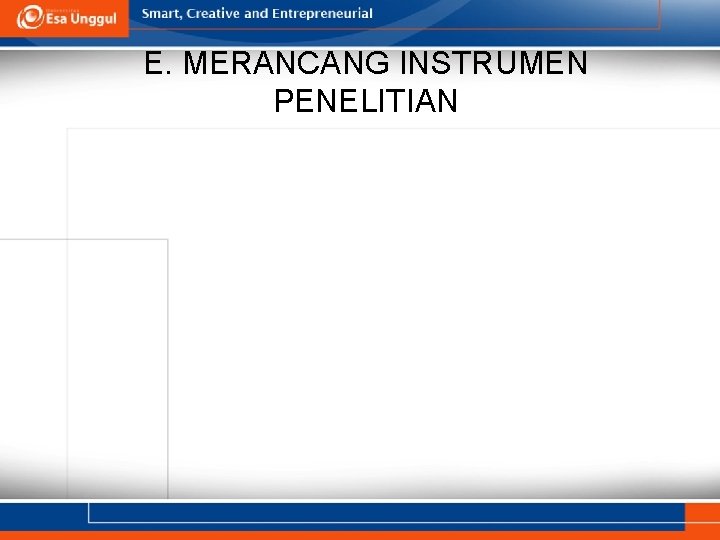 Esa Unggul

Smart, Creative and Entrepreneurial

E. MERANCANG INSTRUMEN PENELITIAN